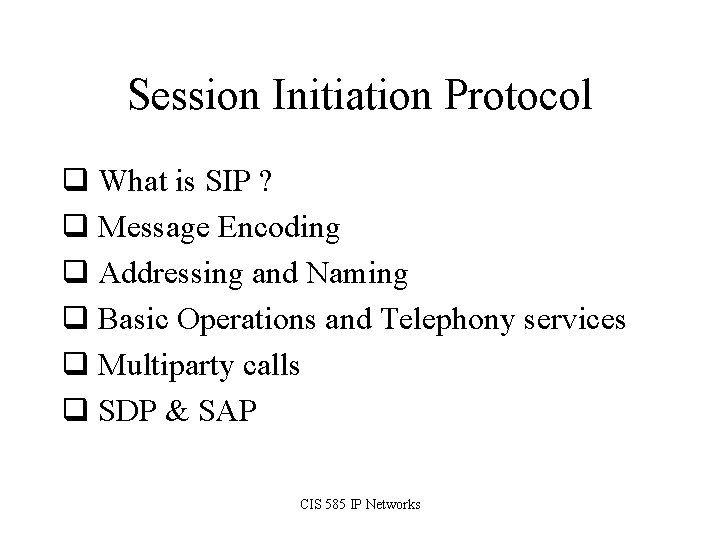 Session Initiation Protocol

❑ What is SIP ?
❑ Message Encoding
❑ Addressing and Naming
❑ Basic Operations and Telephony services
❑ Multiparty calls
❑ SDP & SAP

CIS 585 IP Networks